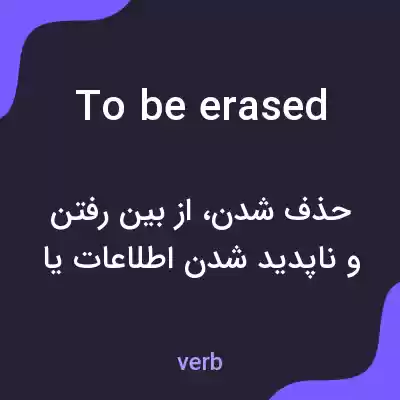 To be erased

حذف شدن، از بین رفتن
و ناپدید شدن اطلاعات یا

verb